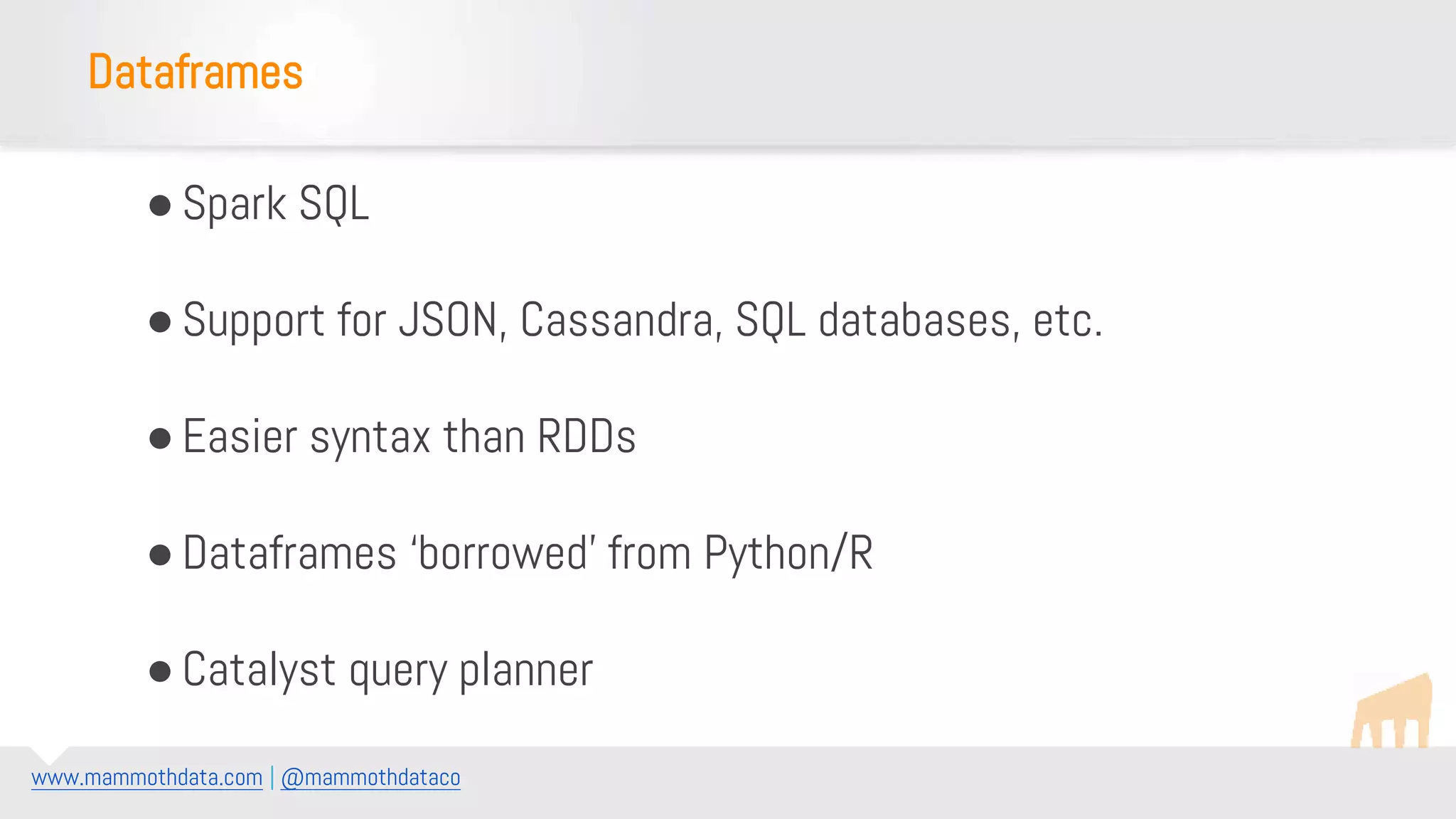 Dataframes

● Spark SQL

● Support for JSON, Cassandra, SQL databases, etc.

● Easier syntax than RDDs

● Dataframes 'borrowed' from Python/R

● Catalyst query planner

www.mammothdata.com | @mammothdataco